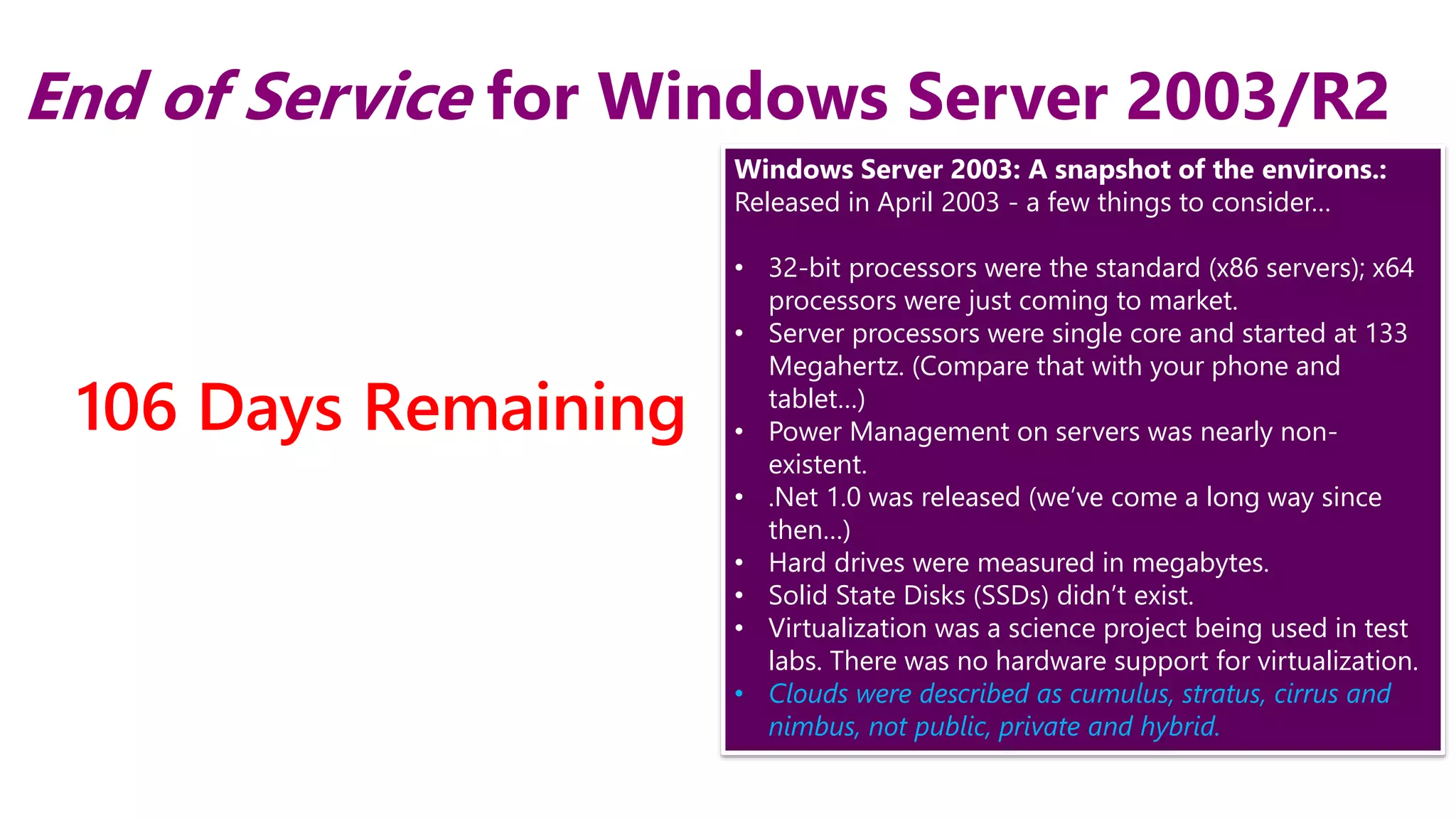 End of Service for Windows Server 2003/R2

106 Days Remaining

Windows Server 2003: A snapshot of the environs.:
Released in April 2003 - a few things to consider…

• 32-bit processors were the standard (x86 servers); x64 processors were just coming to market.
• Server processors were single core and started at 133 Megahertz. (Compare that with your phone and tablet…)
• Power Management on servers was nearly non-existent.
• .Net 1.0 was released (we've come a long way since then…)
• Hard drives were measured in megabytes.
• Solid State Disks (SSDs) didn't exist.
• Virtualization was a science project being used in test labs. There was no hardware support for virtualization.
• Clouds were described as cumulus, stratus, cirrus and nimbus, not public, private and hybrid.